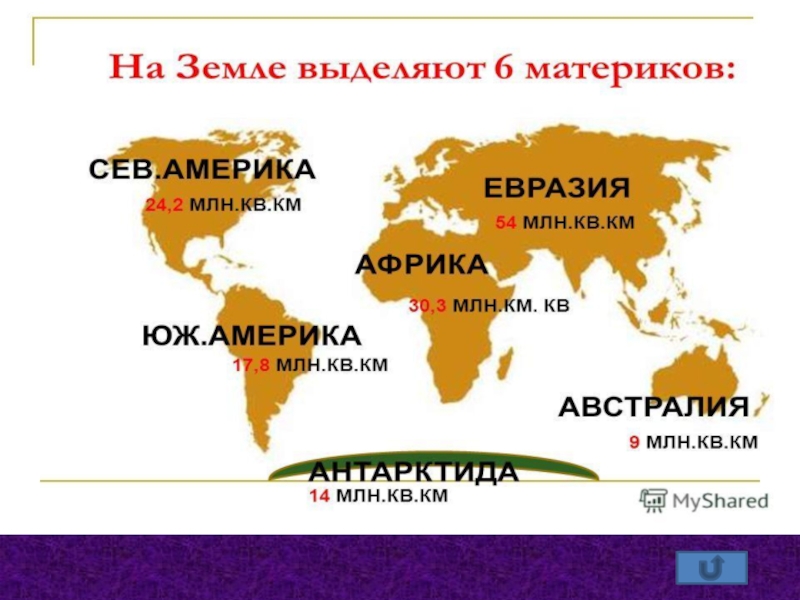 На Земле выделяют 6 материков:

СЕВ.АМЕРИКА
24,2 МЛН.КВ.КМ

ЕВРАЗИЯ
54 МЛН.КВ.КМ

АФРИКА
30,3 МЛН.КМ. КВ

ЮЖ.АМЕРИКА
17,8 МЛН.КВ.КМ

АВСТРАЛИЯ
9 МЛН.КВ.КМ

АНТАРКТИДА
14 МЛН.КВ.КМ

MyShared